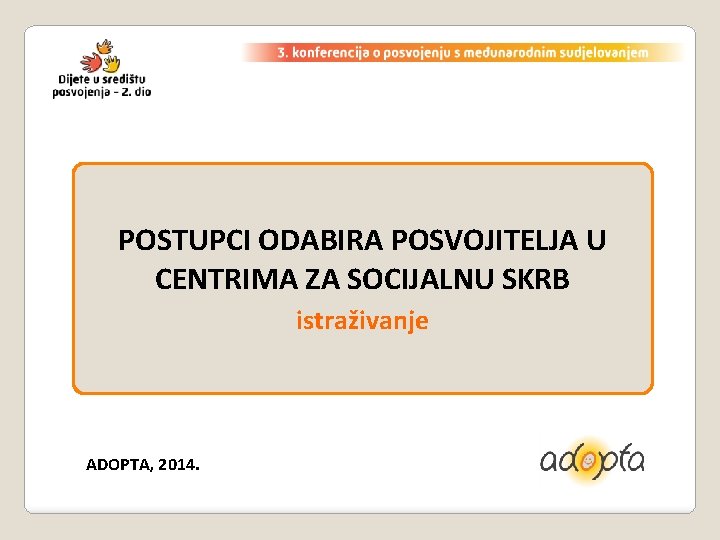 Dijete u središtu posvojenja - 2. dio

3. konferencija o posvojenju s međunarodnim sudjelovanjem

POSTUPCI ODABIRA POSVOJITELJA U CENTRIMA ZA SOCIJALNU SKRB

istraživanje

ADOPTA, 2014.

adopta